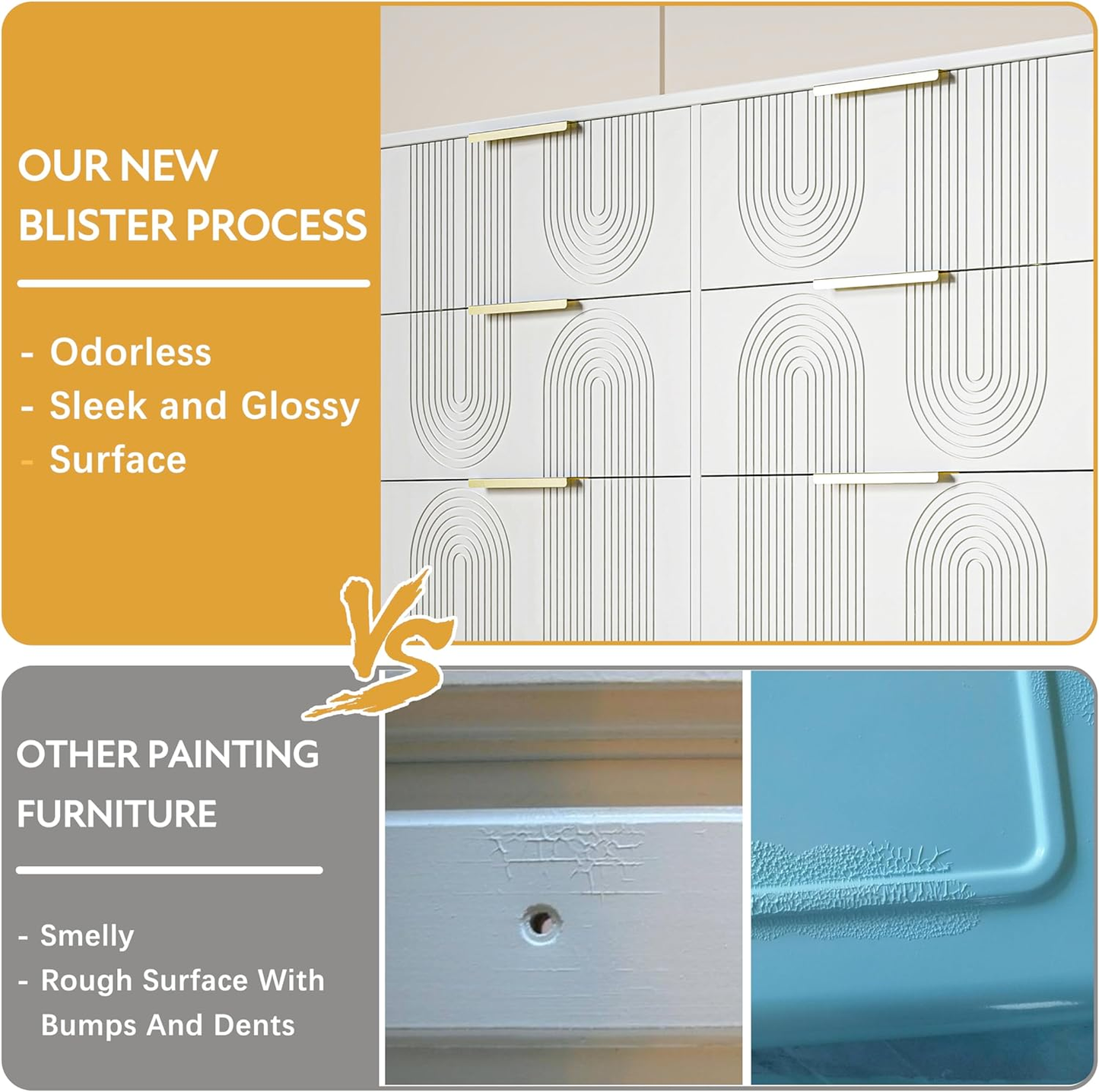 OUR NEW BLISTER PROCESS

- Odorless
- Sleek and Glossy
- Surface

VS

OTHER PAINTING FURNITURE

- Smelly
- Rough Surface With Bumps And Dents